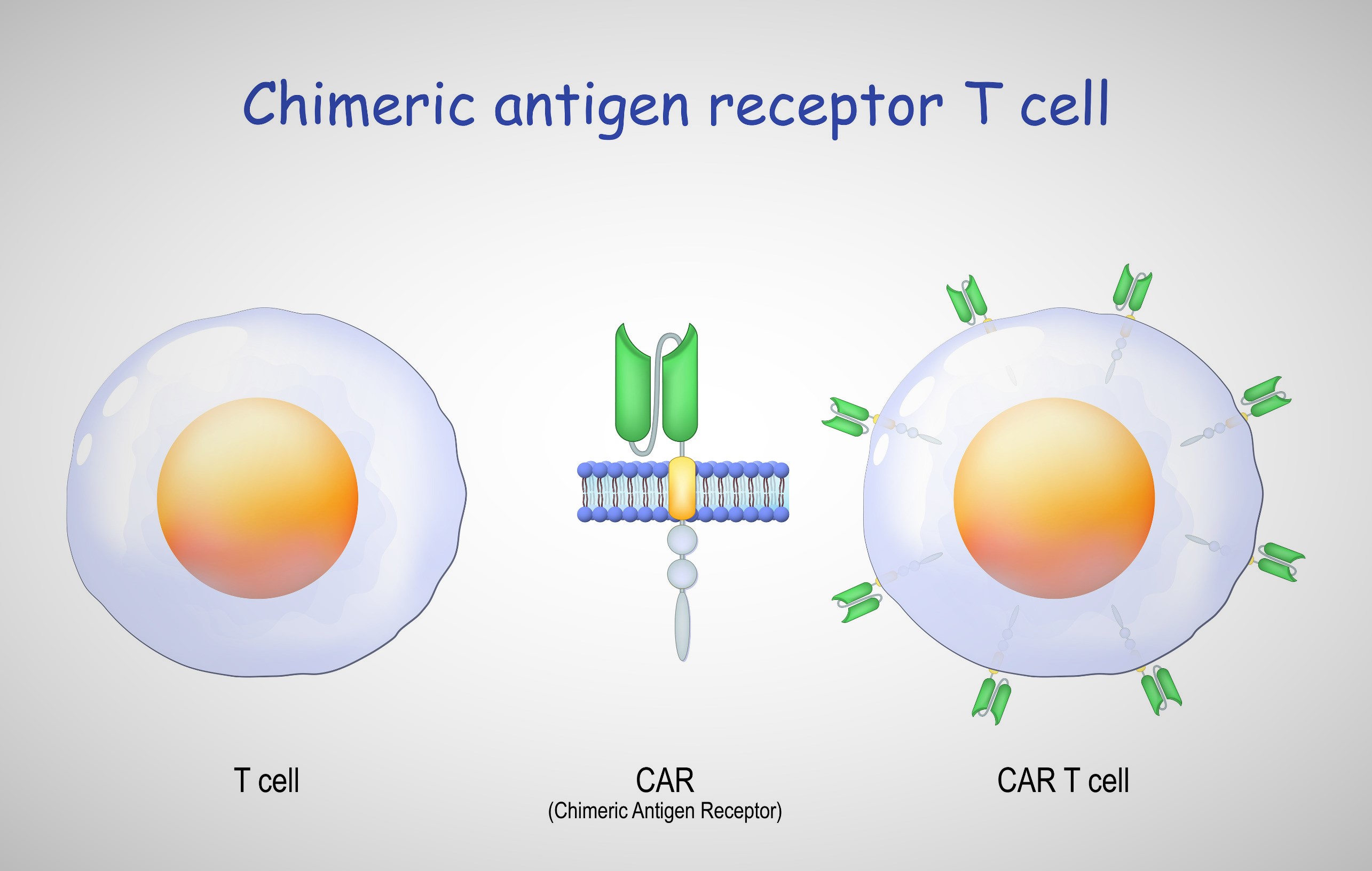 Chimeric antigen receptor T cell

T cell

CAR
(Chimeric Antigen Receptor)

CAR T cell